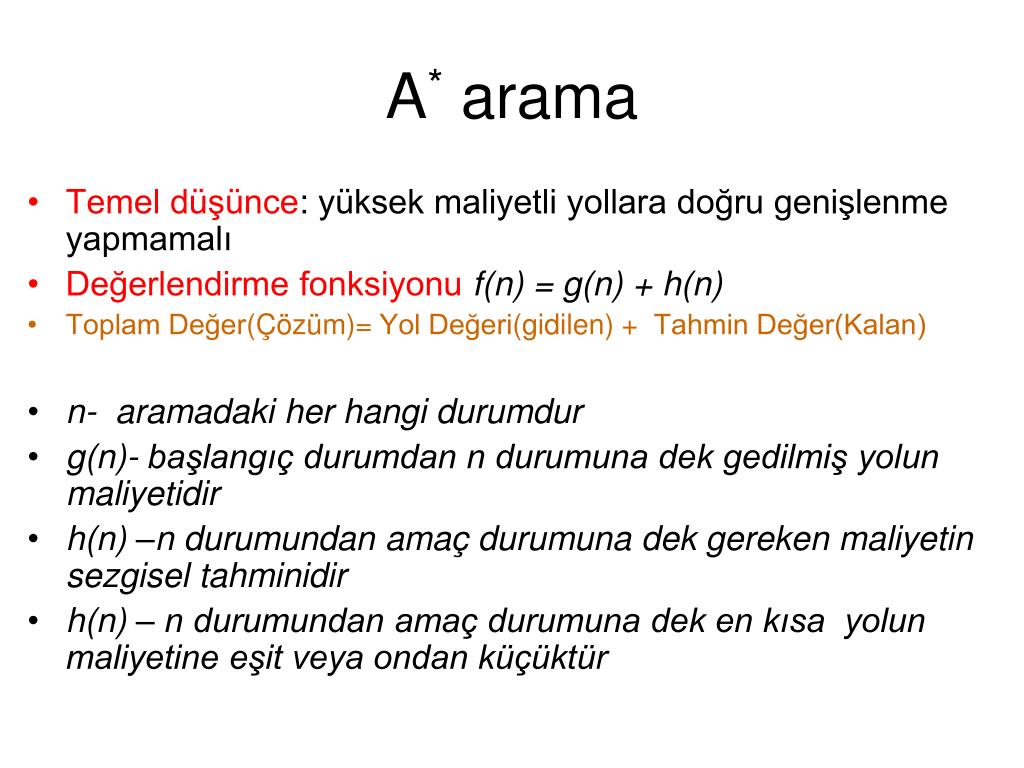 $A^*$ arama

• Temel düşünce: yüksek maliyetli yollara doğru genişlenme yapmamalı
• Değerlendirme fonksiyonu $f(n) = g(n) + h(n)$
• Toplam Değer(Çözüm)= Yol Değeri(gidilen) + Tahmin Değer(Kalan)

• n- aramadaki her hangi durumdur
• g(n)- başlangıç durumdan n durumuna dek gedilmiş yolun maliyetidir
• h(n) –n durumundan amaç durumuna dek gereken maliyetin sezgisel tahminidir
• h(n) – n durumundan amaç durumuna dek en kısa yolun maliyetine eşit veya ondan küçüktür